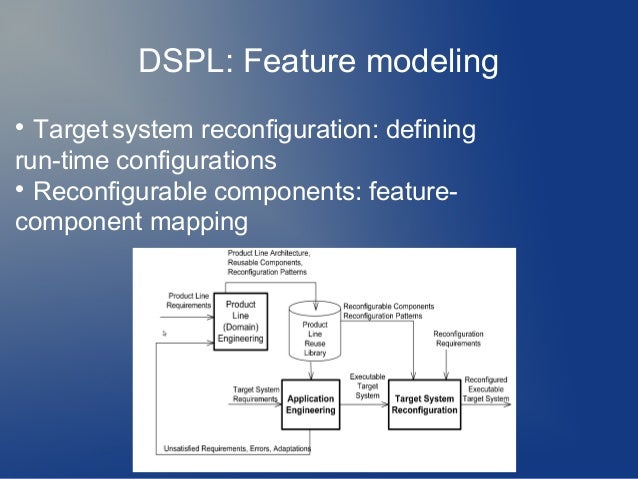 DSPL: Feature modeling

• Target system reconfiguration: defining run-time configurations
• Reconfigurable components: feature-component mapping

Product Line Architecture, Reusable Components, Reconfiguration Patterns

Product Line Requirements

Product Line (Domain) Engineering

Product Line Reuse Library

Reconfigurable Components Reconfiguration Patterns

Reconfiguration Requirements

Target System Requirements

Application Engineering

Executable Target System

Target System Reconfiguration

Reconfigured Executable Target System

Unsatisfied Requirements, Errors, Adaptations